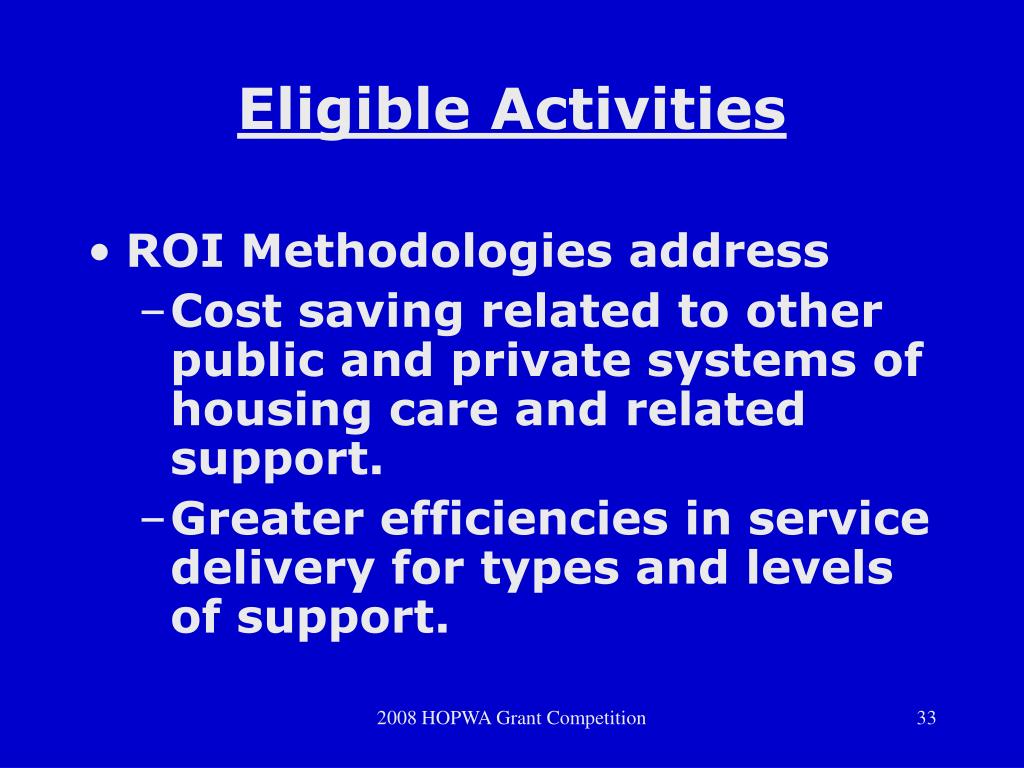 Eligible Activities

• ROI Methodologies address
– Cost saving related to other public and private systems of housing care and related support.
– Greater efficiencies in service delivery for types and levels of support.

2008 HOPWA Grant Competition

33